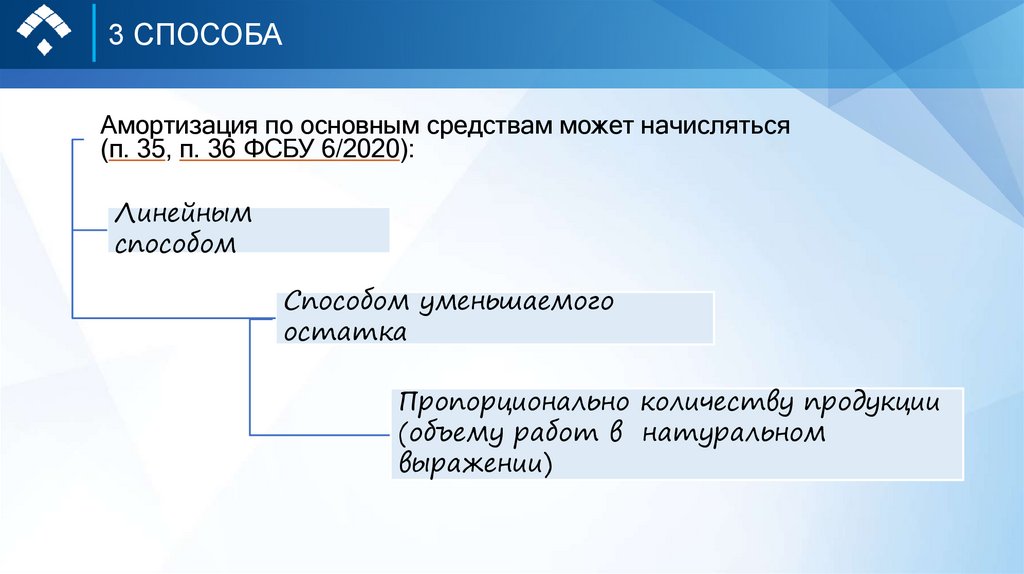 3 СПОСОБА

Амортизация по основным средствам может начисляться (п. 35, п. 36 ФСБУ 6/2020):

Линейным способом

Способом уменьшаемого остатка

Пропорционально количеству продукции (объему работ в натуральном выражении)